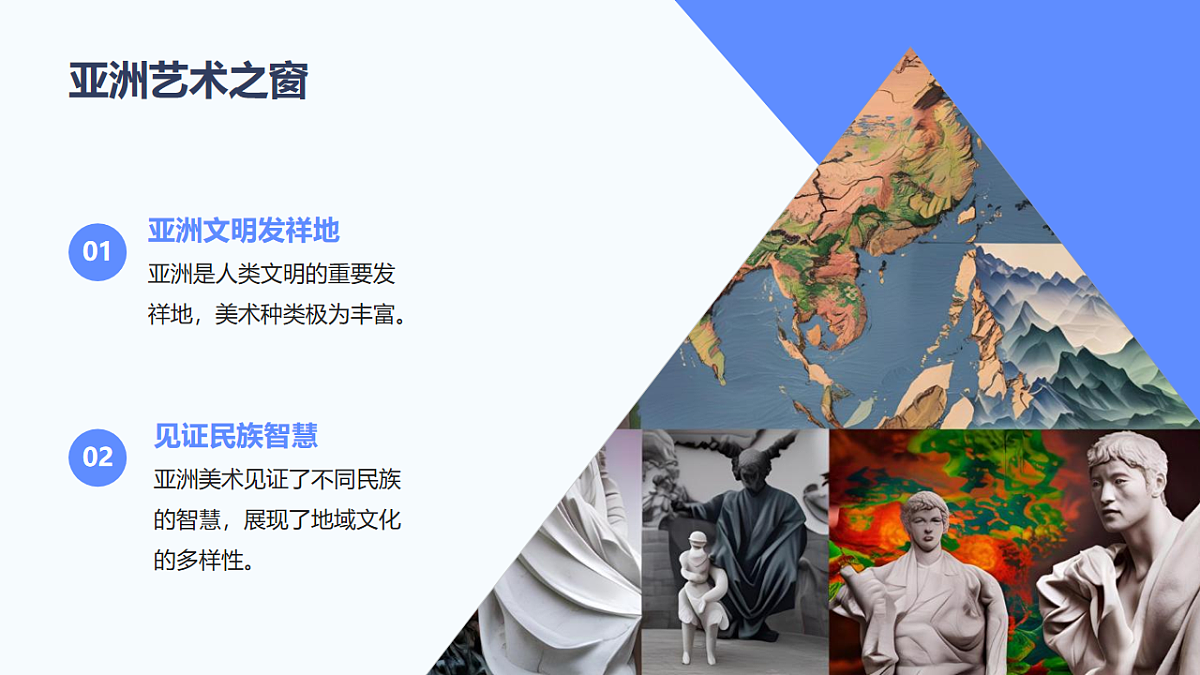 亚洲艺术之窗

01

亚洲文明发祥地

亚洲是人类文明的重要发祥地，美术种类极为丰富。

02

见证民族智慧

亚洲美术见证了不同民族的智慧，展现了地域文化的多样性。